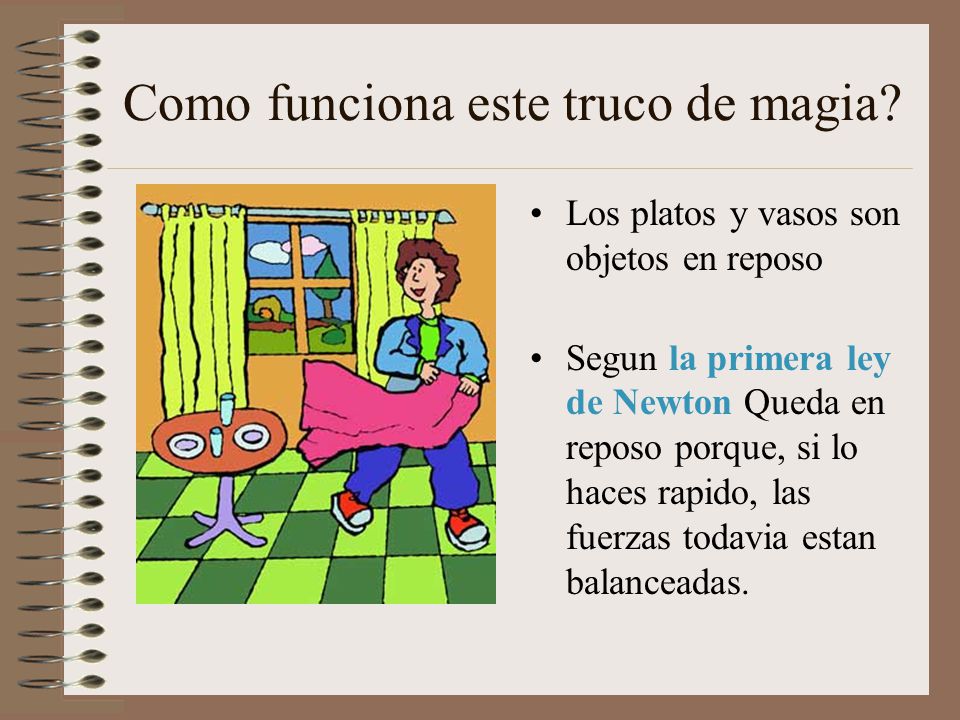 Como funciona este truco de magia?

• Los platos y vasos son objetos en reposo

• Segun la primera ley de Newton Queda en reposo porque, si lo haces rapido, las fuerzas todavia estan balanceadas.